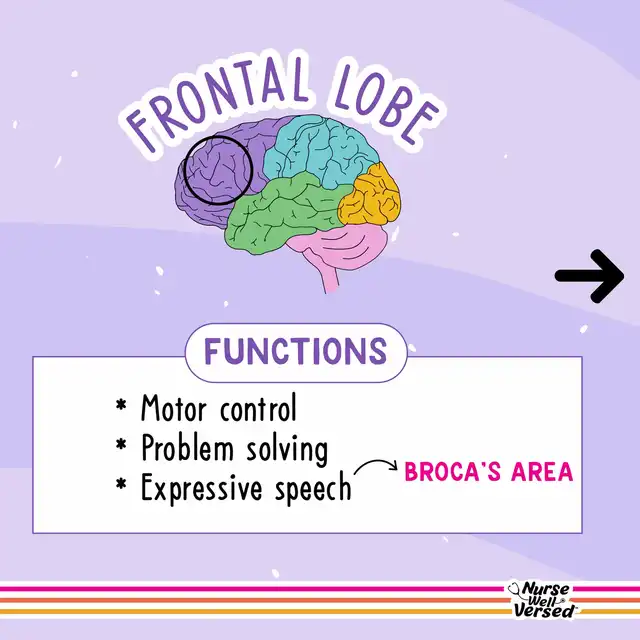 FRONTAL LOBE

FUNCTIONS

* Motor control
* Problem solving
* Expressive speech

BROCA'S AREA

Nurse Well Versed